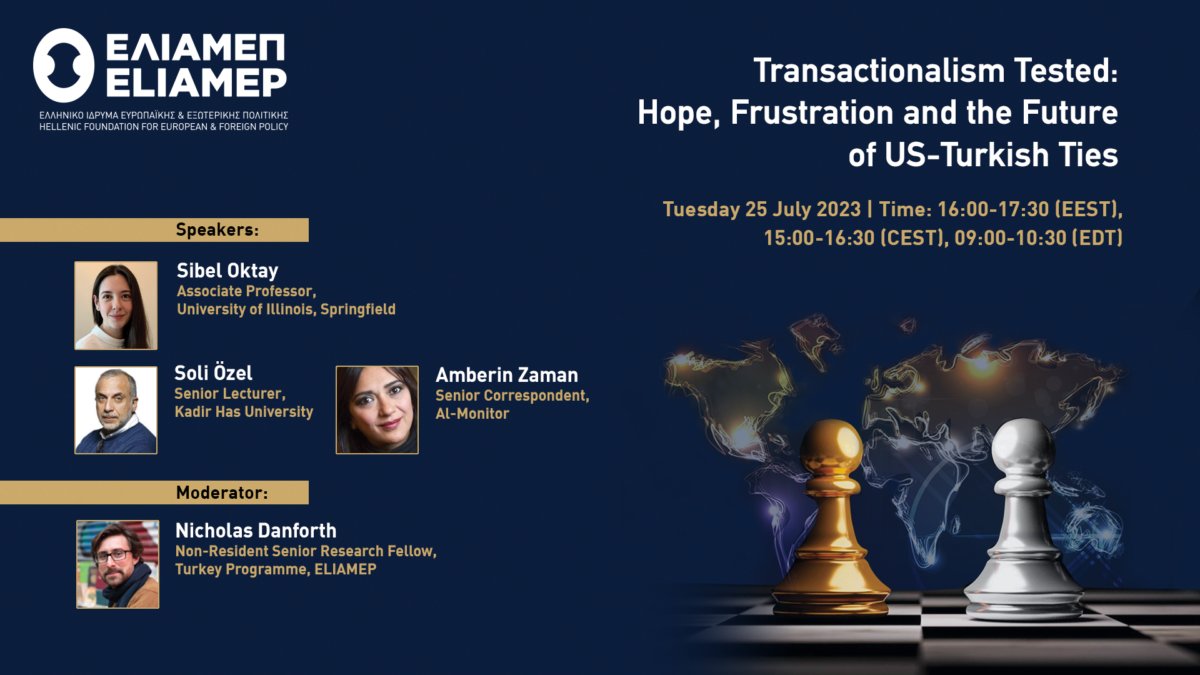 ΕΛΙΑΜΕΠ
ELIAMEP
ΕΛΛΗΝΙΚΟ ΙΔΡΥΜΑ ΕΥΡΩΠΑΪΚΗΣ & ΕΞΩΤΕΡΙΚΗΣ ΠΟΛΙΤΙΚΗΣ
HELLENIC FOUNDATION FOR EUROPEAN & FOREIGN POLICY

Transactionalism Tested: Hope, Frustration and the Future of US-Turkish Ties

Tuesday 25 July 2023 | Time: 16:00-17:30 (EEST), 15:00-16:30 (CEST), 09:00-10:30 (EDT)

Speakers:

Sibel Oktay
Associate Professor, University of Illinois, Springfield

Soli Özel
Senior Lecturer, Kadir Has University

Amberin Zaman
Senior Correspondent, Al-Monitor

Moderator:

Nicholas Danforth
Non-Resident Senior Research Fellow, Turkey Programme, ELIAMEP